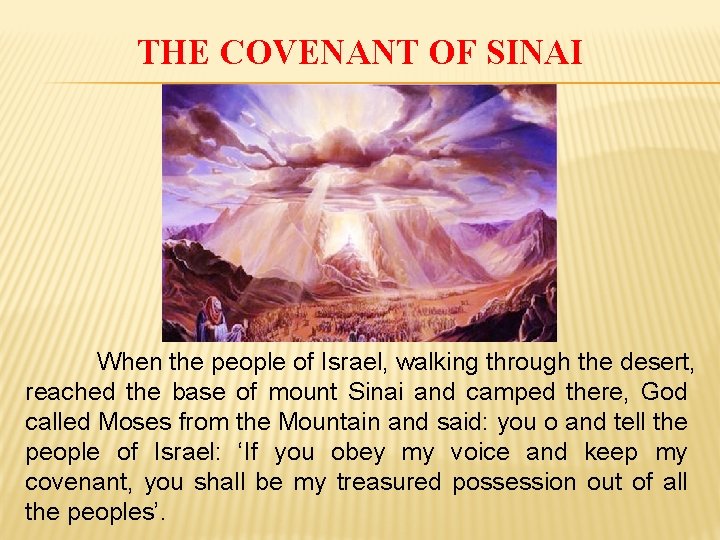 THE COVENANT OF SINAI

When the people of Israel, walking through the desert, reached the base of mount Sinai and camped there, God called Moses from the Mountain and said: you o and tell the people of Israel: ‘If you obey my voice and keep my covenant, you shall be my treasured possession out of all the peoples’.